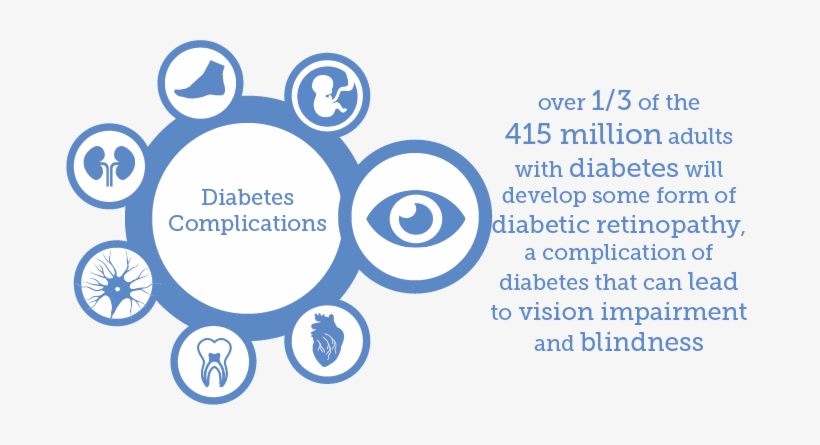 Diabetes Complications

over 1/3 of the 415 million adults with diabetes will develop some form of diabetic retinopathy, a complication of diabetes that can lead to vision impairment and blindness